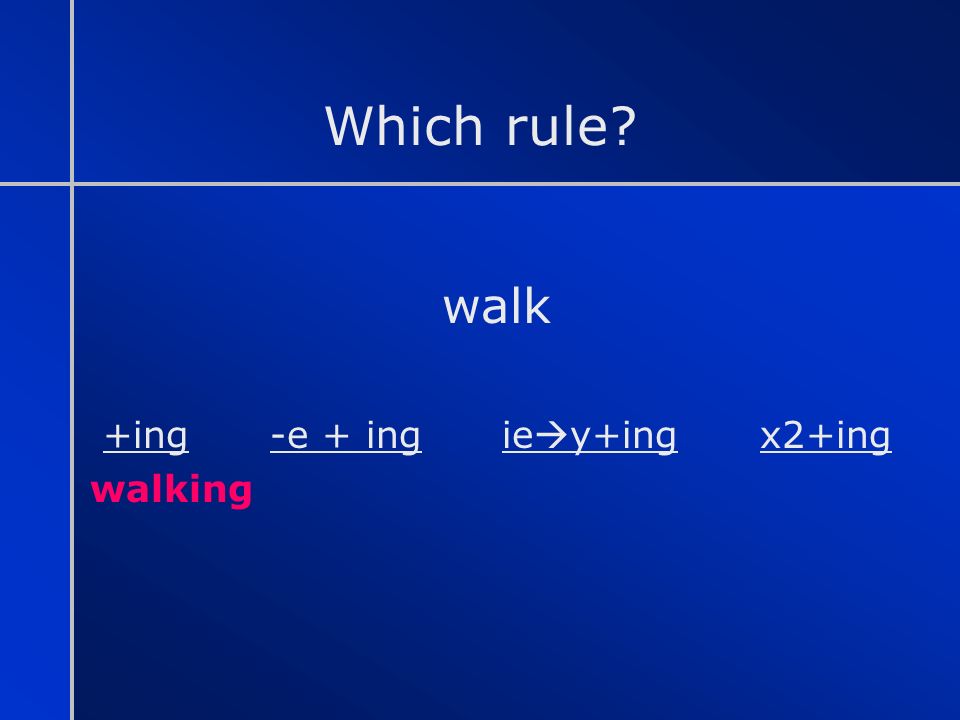 Which rule?

walk

+ing -e + ing ie→y+ing x2+ing

walking